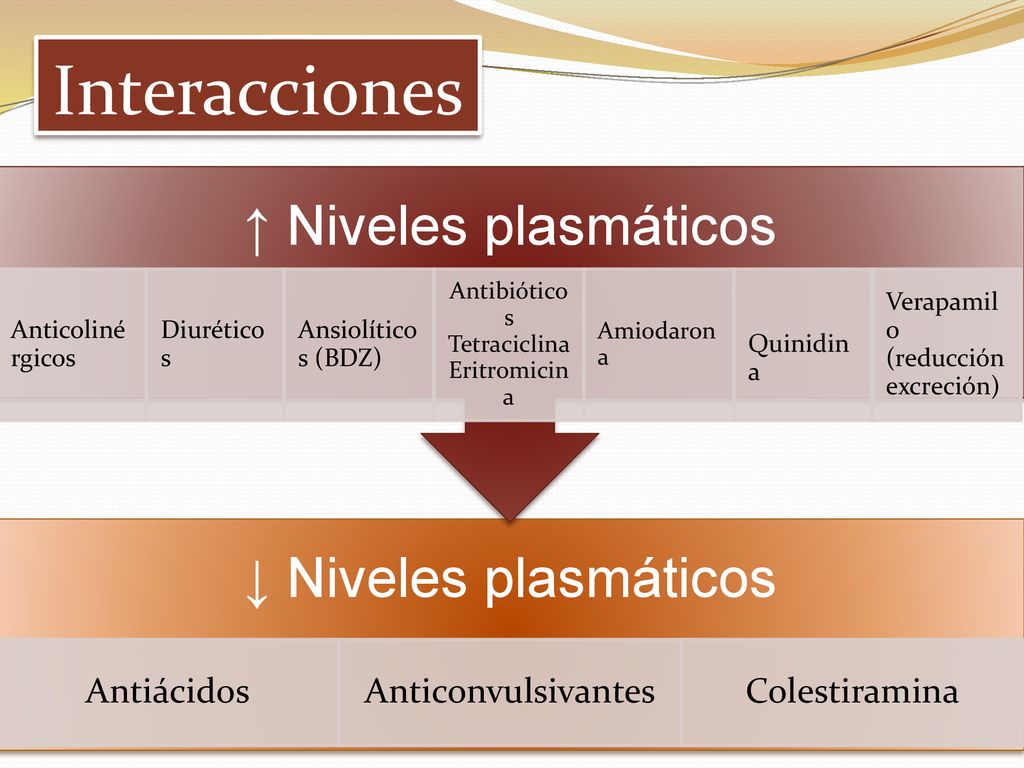 Interacciones

↑ Niveles plasmáticos

Anticolinérgicos

Diuréticos

Ansiolíticos (BDZ)

Antibióticos Tetraciclina Eritromicina

Amiodarona

Quinidina

Verapamilo (reducción excreción)

↓ Niveles plasmáticos

Antiácidos

Anticonvulsivantes

Colestiramina